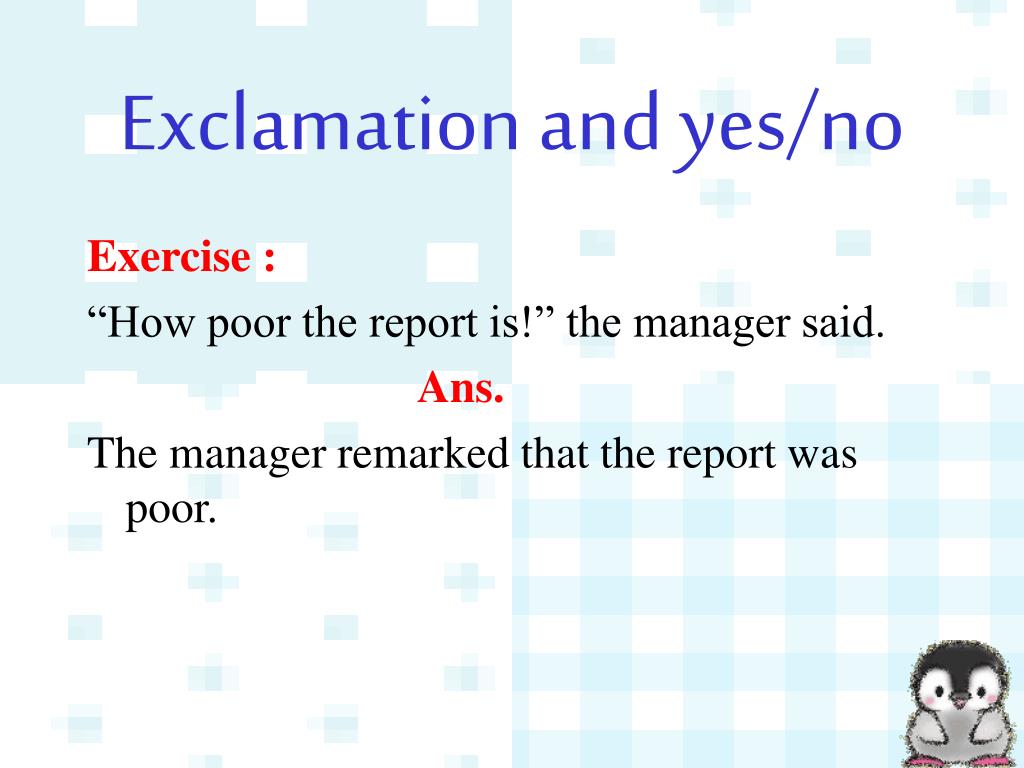 Exclamation and yes/no

Exercise :

“How poor the report is!” the manager said.

Ans.

The manager remarked that the report was poor.